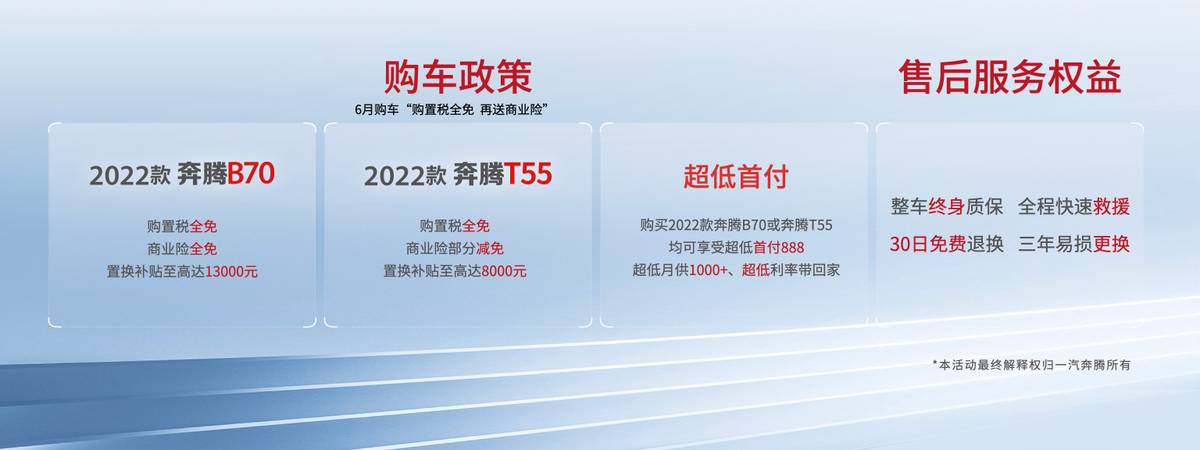 购车政策

6月购车“购置税全免 再送商业险”

2022款 奔腾B70

购置税全免
商业险全免
置换补贴至高达13000元

2022款 奔腾T55

购置税全免
商业险部分减免
置换补贴至高达8000元

超低首付

购买2022款奔腾B70或奔腾T55
均可享受超低首付888
超低月供1000+、超低利率带回家

售后服务权益

整车终身质保 全程快速救援
30日免费退换 三年易损更换

*本活动最终解释权归一汽奔腾所有